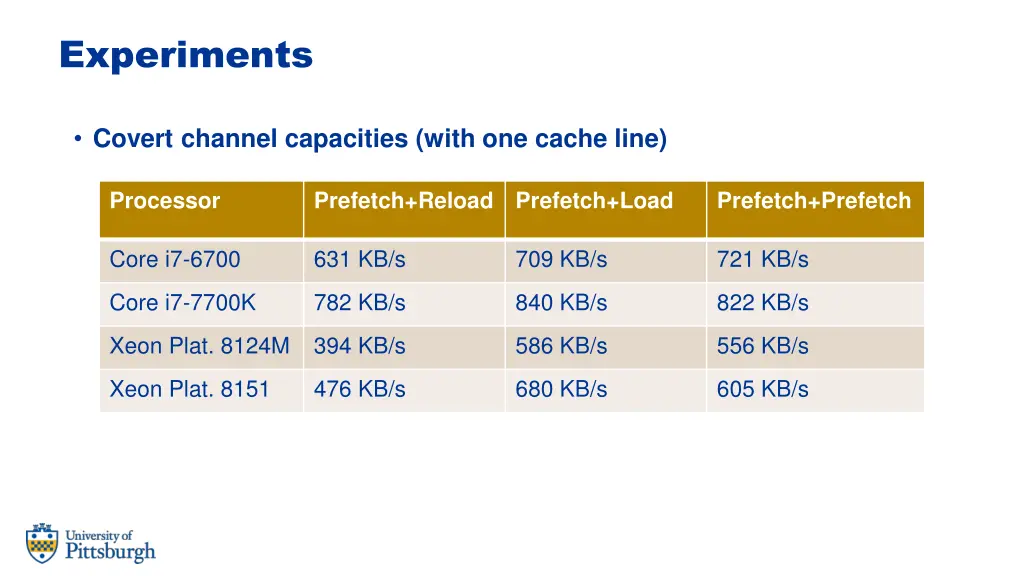 Experiments

• Covert channel capacities (with one cache line)

| Processor | Prefetch+Reload | Prefetch+Load | Prefetch+Prefetch |
|---|---|---|---|
| Core i7-6700 | 631 KB/s | 709 KB/s | 721 KB/s |
| Core i7-7700K | 782 KB/s | 840 KB/s | 822 KB/s |
| Xeon Plat. 8124M | 394 KB/s | 586 KB/s | 556 KB/s |
| Xeon Plat. 8151 | 476 KB/s | 680 KB/s | 605 KB/s |

University of Pittsburgh